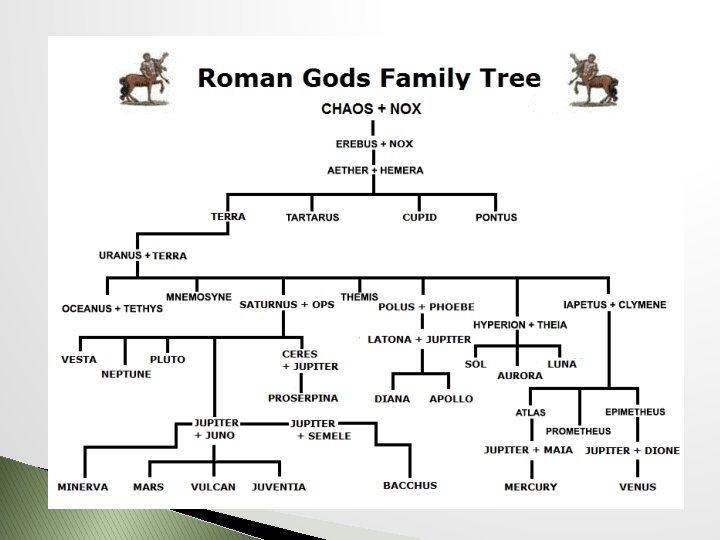 Roman Gods Family Tree

CHAOS + NOX

EREBUS + NOX

AETHER + HEMERA

TERRA

TARTARUS

CUPID

PONTUS

URANUS + TERRA

OCEANUS + TETHYS

MNEMOSYNE

SATURNUS + OPS

THEMIS

POLUS + PHOEBE

HYPERION + THEIA

IAPETUS + CLYMENE

VESTA

NEPTUNE

PLUTO

CERES + JUPITER

PROSERPINA

LATONA + JUPITER

DIANA

APOLLO

SOL

AURORA

LUNA

ATLAS

PROMETHEUS

EPIMETHEUS

JUPITER + JUNO

JUPITER + SEMELE

JUPITER + MAIA

JUPITER + DIONE

MINERVA

MARS

VULCAN

JUVENTIA

BACCHUS

MERCURY

VENUS